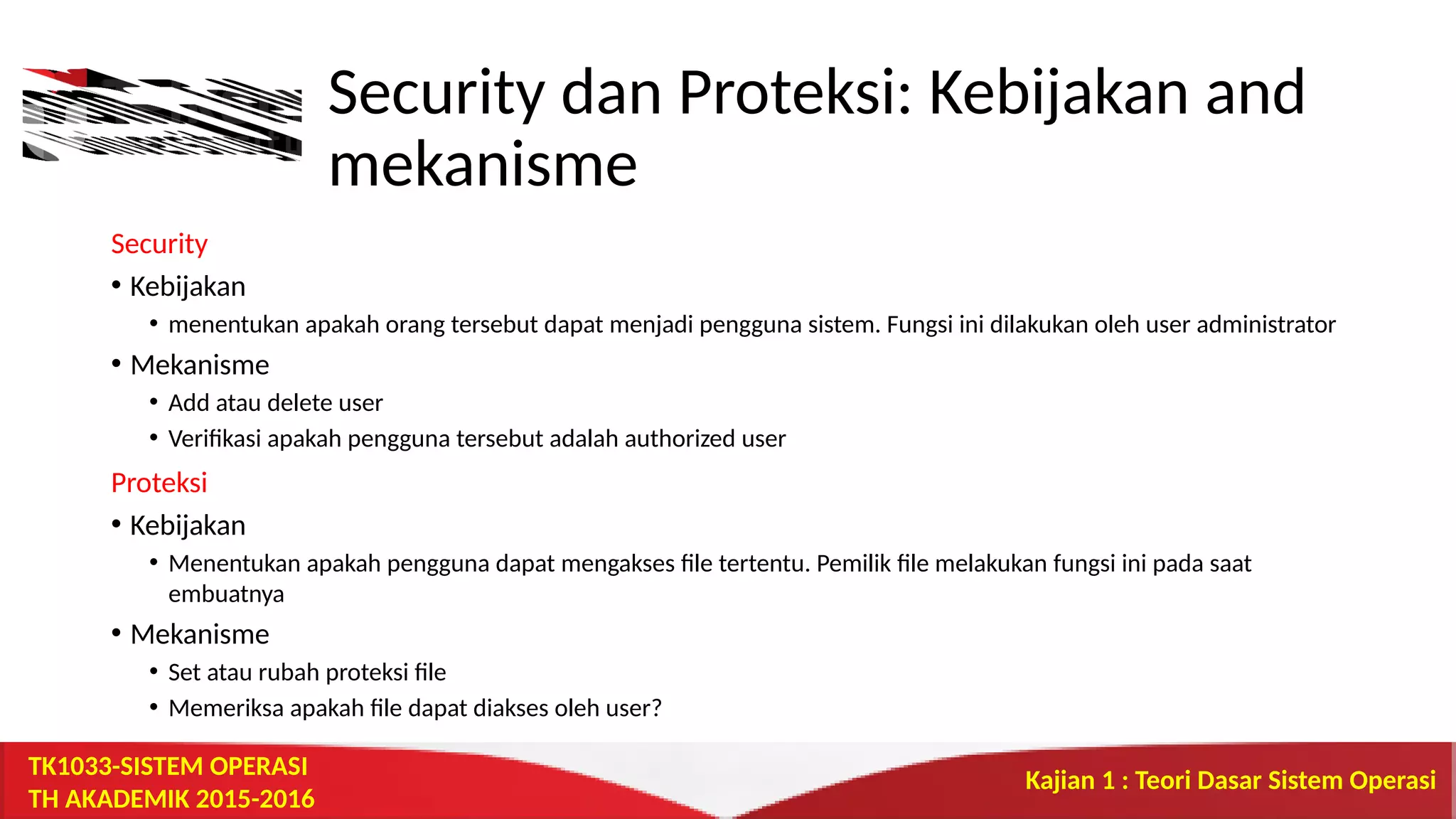 Security dan Proteksi: Kebijakan and mekanisme

Security

• Kebijakan

• menentukan apakah orang tersebut dapat menjadi pengguna sistem. Fungsi ini dilakukan oleh user administrator

• Mekanisme

• Add atau delete user

• Verifikasi apakah pengguna tersebut adalah authorized user

Proteksi

• Kebijakan

• Menentukan apakah pengguna dapat mengakses file tertentu. Pemilik file melakukan fungsi ini pada saat embuatnya

• Mekanisme

• Set atau rubah proteksi file

• Memeriksa apakah file dapat diakses oleh user?

TK1033-SISTEM OPERASI
TH AKADEMIK 2015-2016

Kajian 1 : Teori Dasar Sistem Operasi